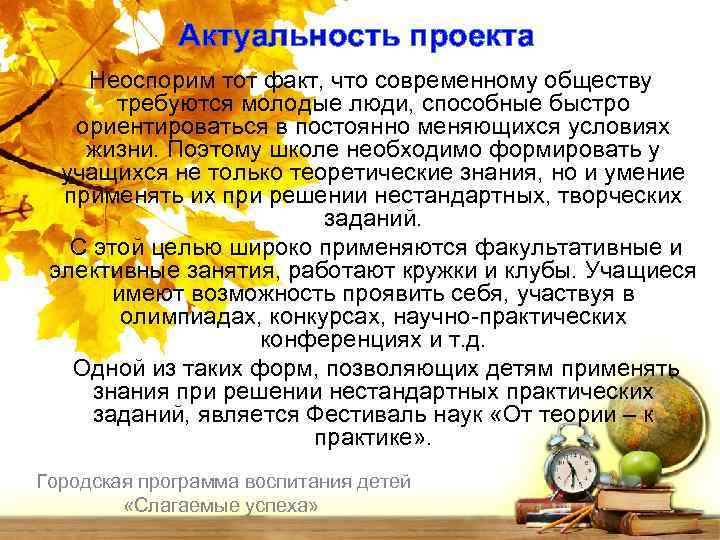 Актуальность проекта

Неоспорим тот факт, что современному обществу требуются молодые люди, способные быстро ориентироваться в постоянно меняющихся условиях жизни. Поэтому школе необходимо формировать у учащихся не только теоретические знания, но и умение применять их при решении нестандартных, творческих заданий.

С этой целью широко применяются факультативные и элективные занятия, работают кружки и клубы. Учащиеся имеют возможность проявить себя, участвуя в олимпиадах, конкурсах, научно-практических конференциях и т.д.

Одной из таких форм, позволяющих детям применять знания при решении нестандартных практических заданий, является Фестиваль наук «От теории – к практике».

Городская программа воспитания детей «Слагаемые успеха»